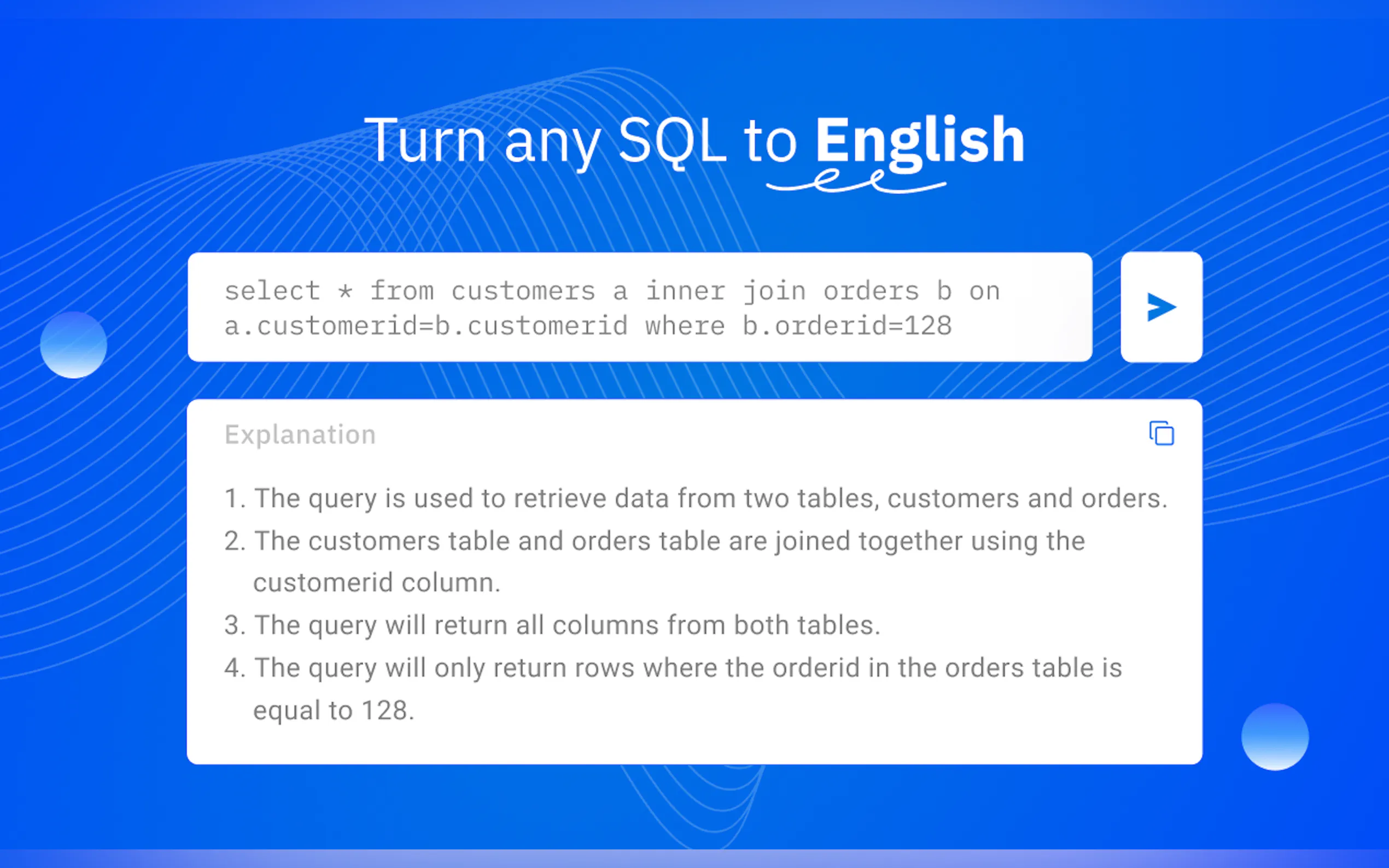 Turn any SQL to English

select * from customers a inner join orders b on a.customerid=b.customerid where b.orderid=128

Explanation

1. The query is used to retrieve data from two tables, customers and orders.
2. The customers table and orders table are joined together using the customerid column.
3. The query will return all columns from both tables.
4. The query will only return rows where the orderid in the orders table is equal to 128.